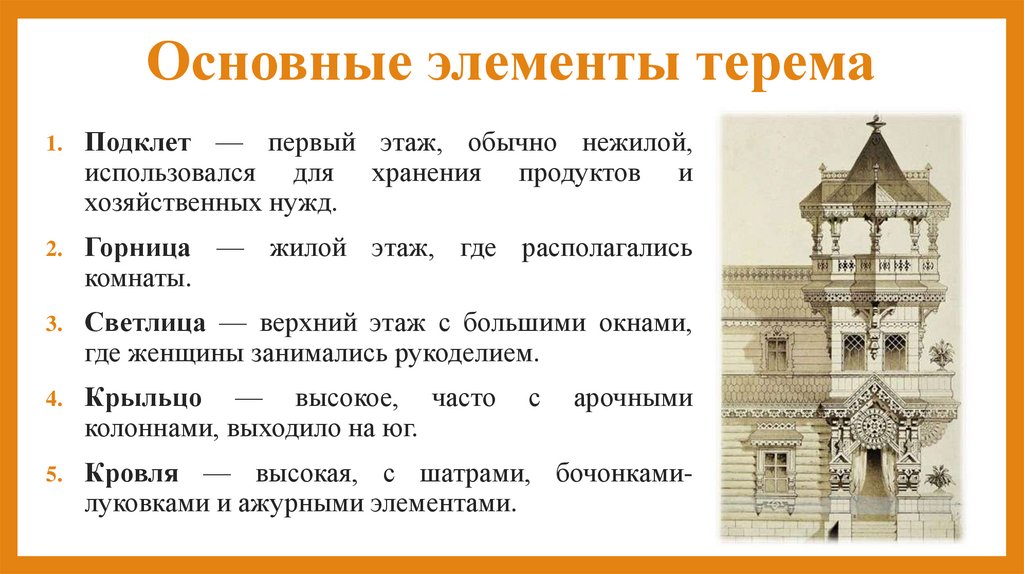 Основные элементы терема

1. Подклет — первый этаж, обычно нежилой, использовался для хранения продуктов и хозяйственных нужд.

2. Горница — жилой этаж, где располагались комнаты.

3. Светлица — верхний этаж с большими окнами, где женщины занимались рукоделием.

4. Крыльцо — высокое, часто с арочными колоннами, выходило на юг.

5. Кровля — высокая, с шатрами, бочонками-луковками и ажурными элементами.